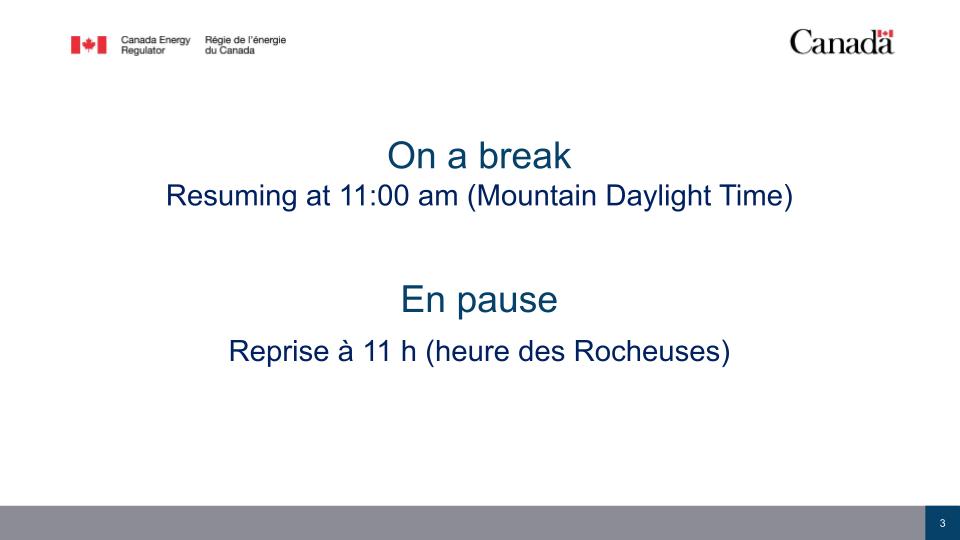 Canada Energy Regulator Régie de l'énergie du Canada

Canada

On a break
Resuming at 11:00 am (Mountain Daylight Time)

En pause
Reprise à 11 h (heure des Rocheuses)

3